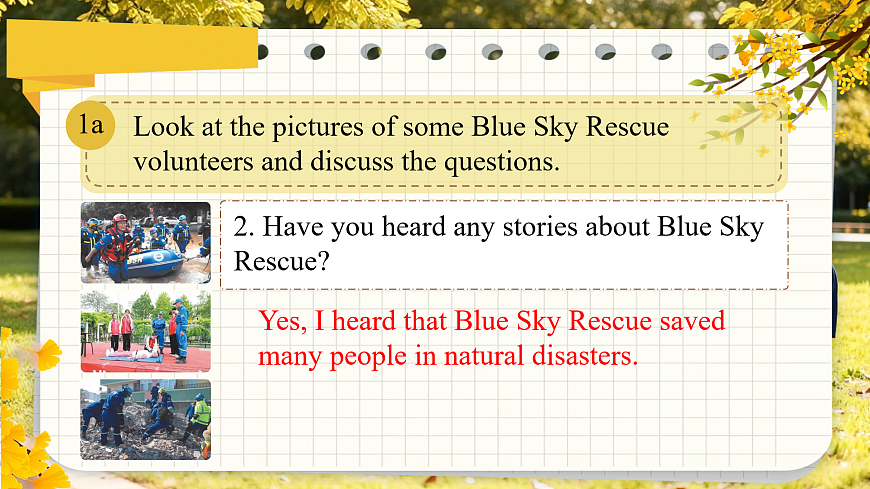 1a Look at the pictures of some Blue Sky Rescue volunteers and discuss the questions.

2. Have you heard any stories about Blue Sky Rescue?

Yes, I heard that Blue Sky Rescue saved many people in natural disasters.